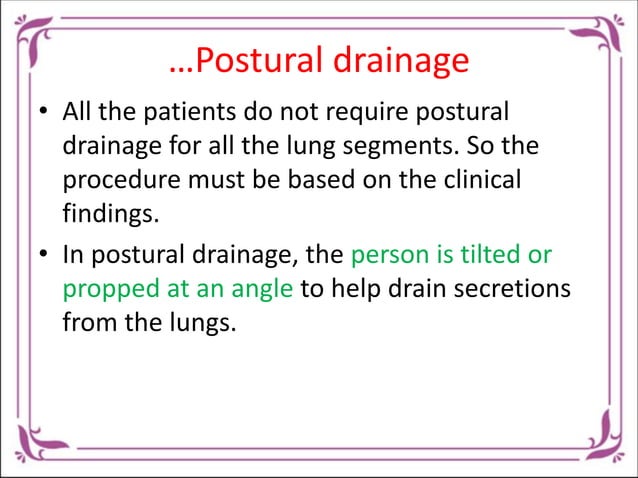 …Postural drainage

• All the patients do not require postural drainage for all the lung segments. So the procedure must be based on the clinical findings.
• In postural drainage, the person is tilted or propped at an angle to help drain secretions from the lungs.